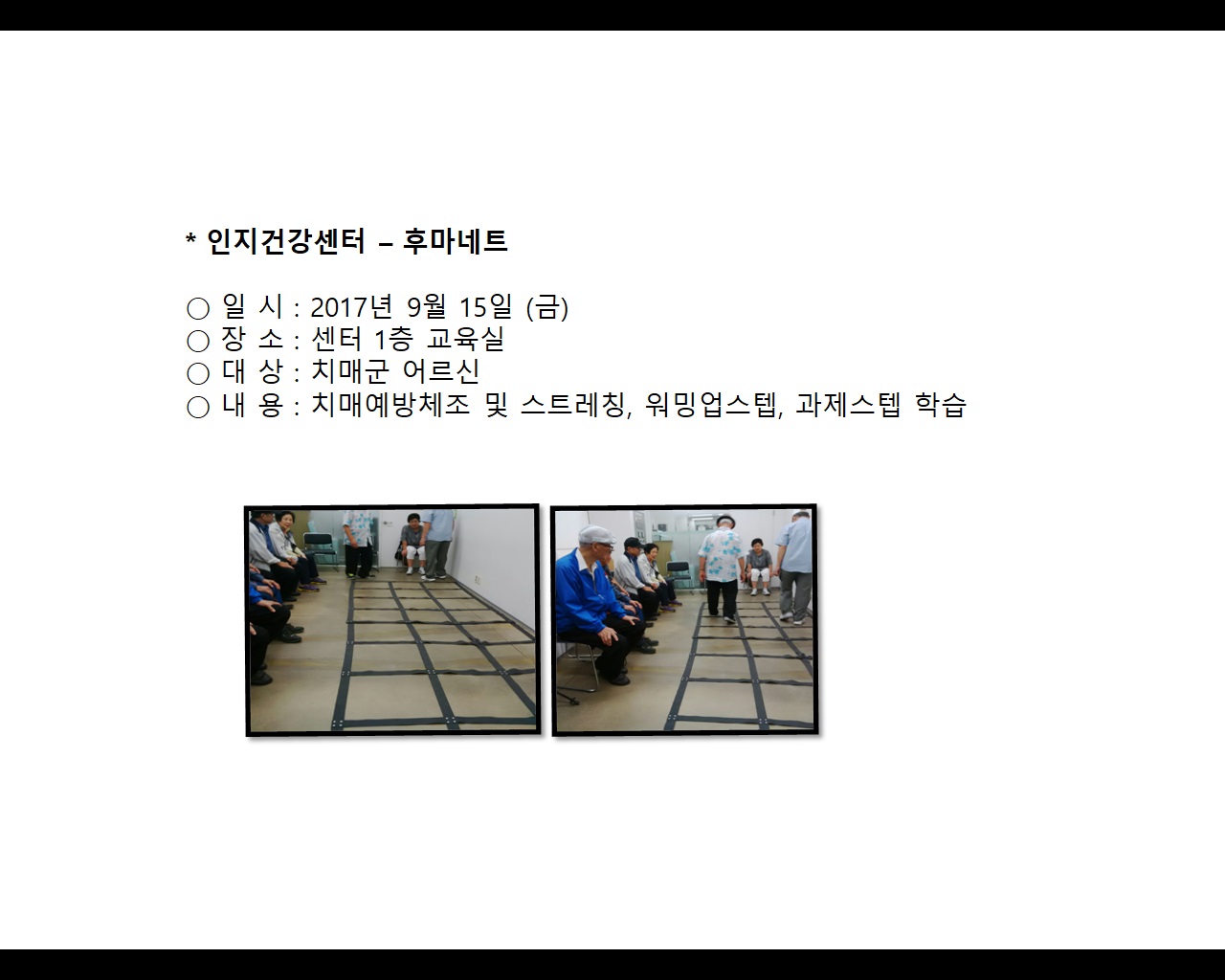 * 인지건강센터 – 후마네트

○ 일 시 : 2017년 9월 15일 (금)
○ 장 소 : 센터 1층 교육실
○ 대 상 : 치매군 어르신
○ 내 용 : 치매예방체조 및 스트레칭, 워밍업스텝, 과제스텝 학습